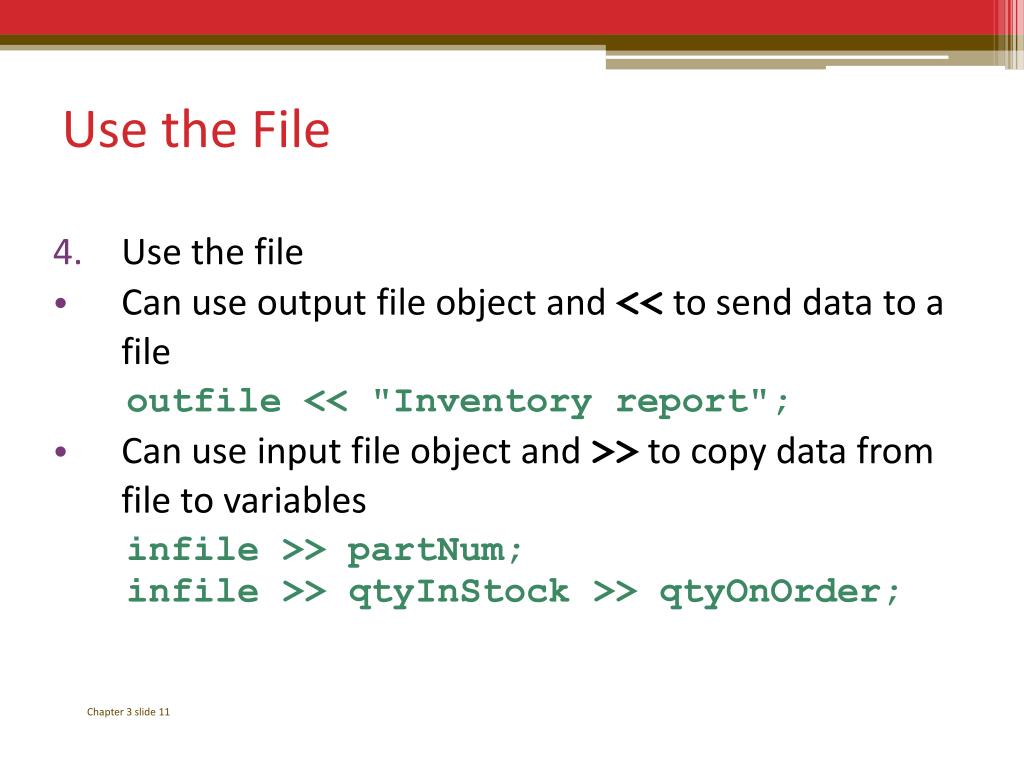 Use the File

4. Use the file

• Can use output file object and << to send data to a file

outfile << "Inventory report";

• Can use input file object and >> to copy data from file to variables

infile >> partNum;
infile >> qtyInStock >> qtyOnOrder;

Chapter 3 slide 11